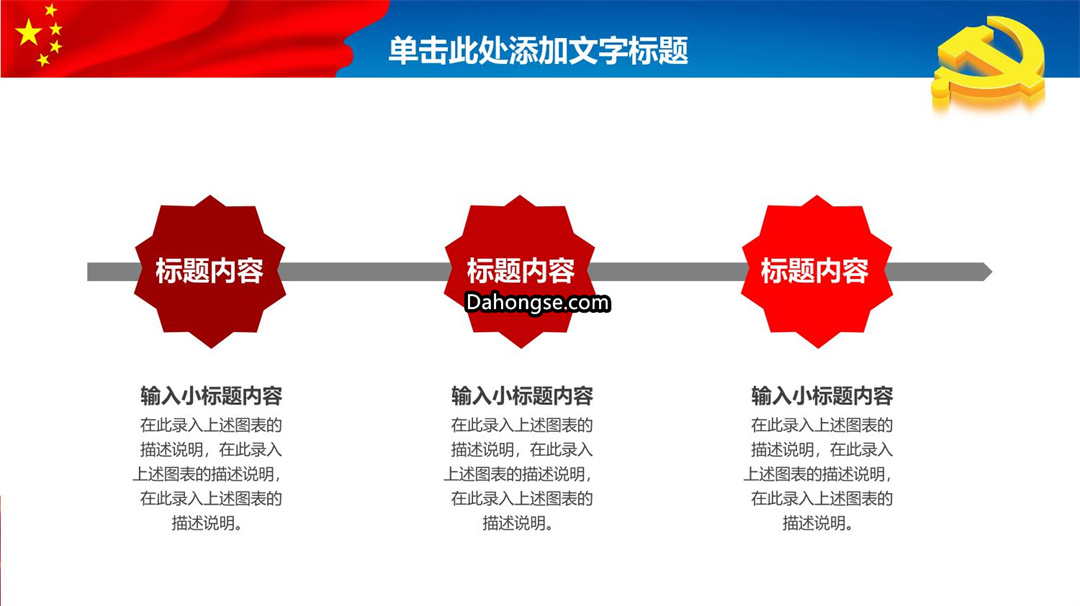 单击此处添加文字标题

标题内容

标题内容

Dahongse.com

标题内容

输入小标题内容
在此录入上述图表的描述说明，在此录入上述图表的描述说明，在此录入上述图表的描述说明。

输入小标题内容
在此录入上述图表的描述说明，在此录入上述图表的描述说明，在此录入上述图表的描述说明。

输入小标题内容
在此录入上述图表的描述说明，在此录入上述图表的描述说明，在此录入上述图表的描述说明。